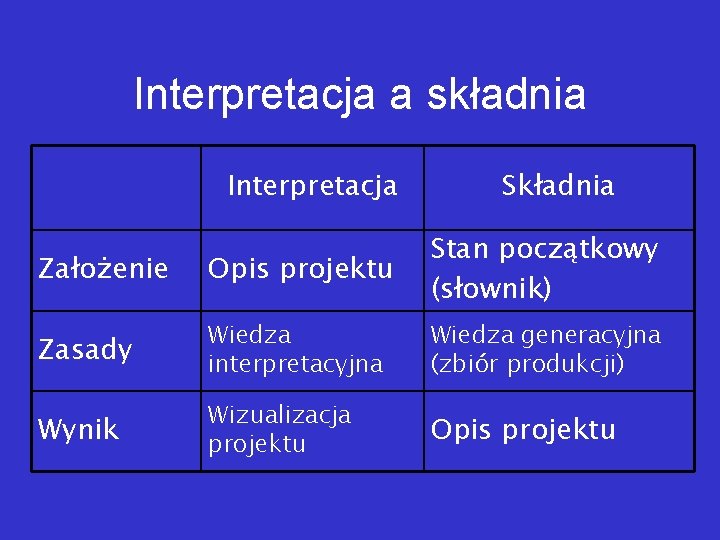 Interpretacja a składnia

| | Interpretacja | Składnia |
|---|---|---|
| Założenie | Opis projektu | Stan początkowy (słownik) |
| Zasady | Wiedza interpretacyjna | Wiedza generacyjna (zbiór produkcji) |
| Wynik | Wizualizacja projektu | Opis projektu |